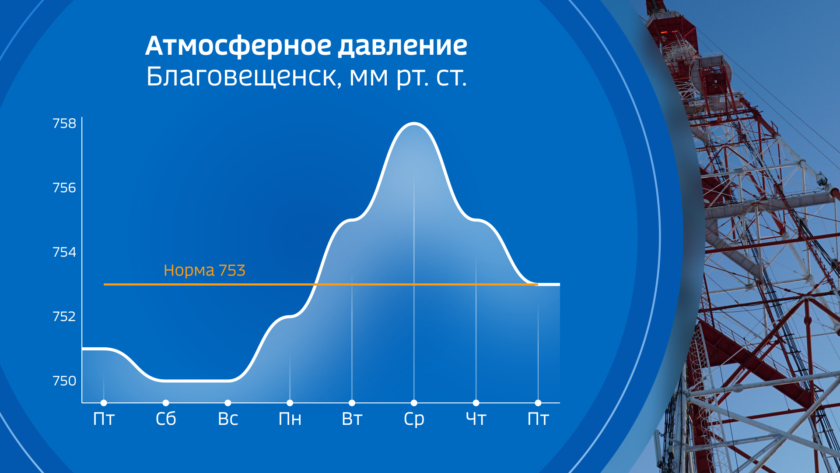 Атмосферное давление
Благовещенск, мм рт. ст.

758
756
754
752
750

Норма 753

Пт Сб Вс Пн Вт Ср Чт Пт